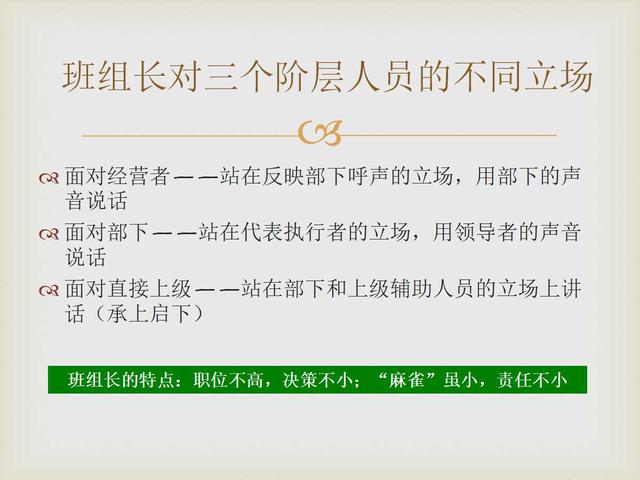 班组长对三个阶层人员的不同立场

面对经营者——站在反映部下呼声的立场，用部下的声音说话

面对部下——站在代表执行者的立场，用领导者的声音说话

面对直接上级——站在部下和上级辅助人员的立场上讲话（承上启下）

班组长的特点：职位不高，决策不小；“麻雀”虽小，责任不小